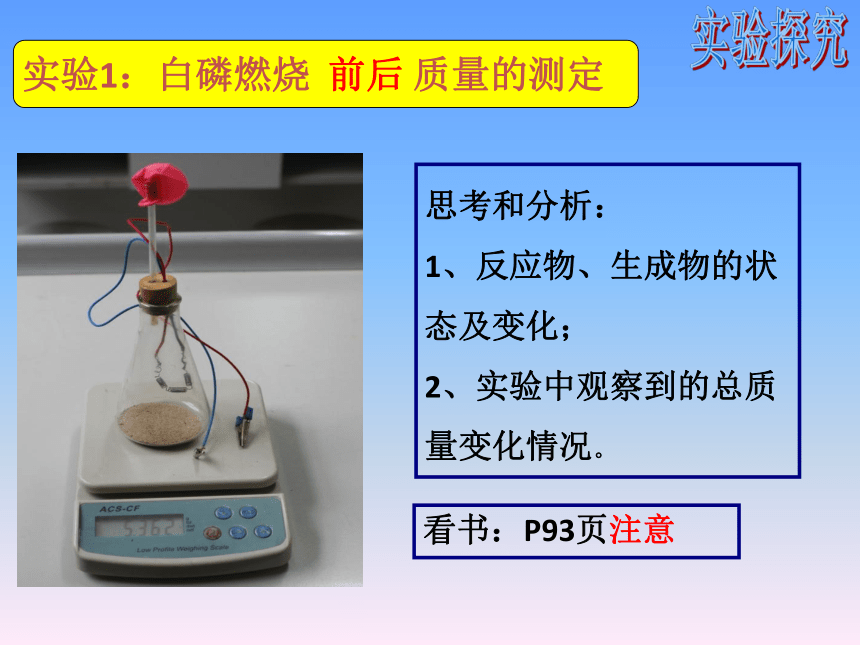 实验探究

实验1：白磷燃烧 前后 质量的测定

ACS-CF

Low Profile Weighing Scale

思考和分析：

1、反应物、生成物的状态及变化；

2、实验中观察到的总质量变化情况。

看书：P93页注意